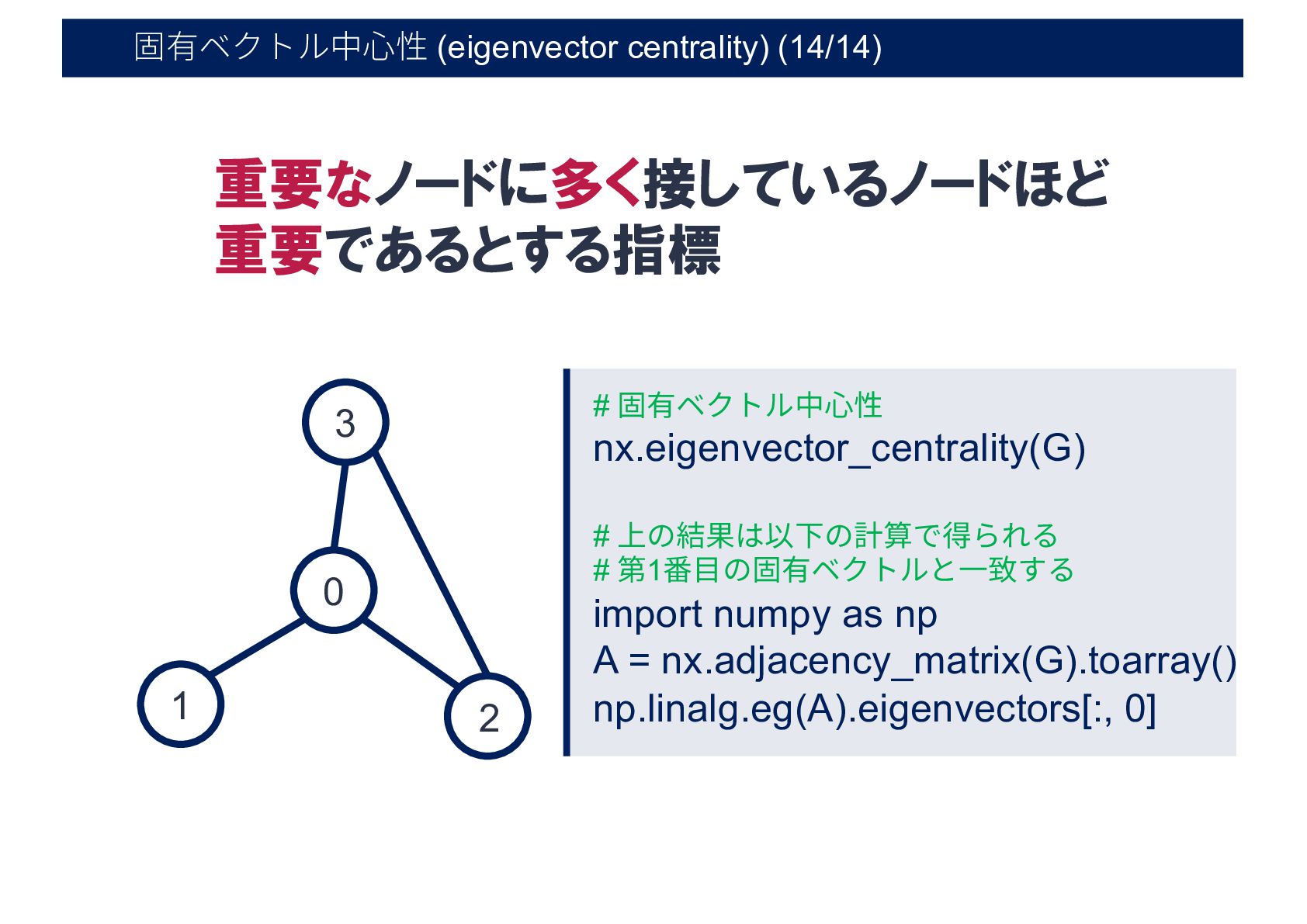 固有ベクトル中心性 (eigenvector centrality) (14/14)

重要なノードに多く接しているノードほど重要であるとする指標

3

0

1

2

# 固有ベクトル中心性
nx.eigenvector_centrality(G)

# 上の結果は以下の計算で得られる
# 第1番目の固有ベクトルと一致する
import numpy as np
A = nx.adjacency_matrix(G).toarray()
np.linalg.eg(A).eigenvectors[:, 0]